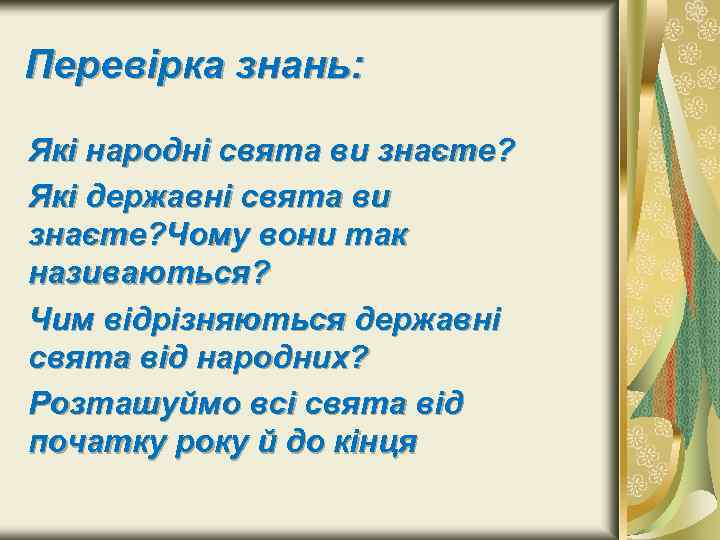 Перевірка знань:

Які народні свята ви знаєте?

Які державні свята ви знаєте?Чому вони так називаються?

Чим відрізняються державні свята від народних?

Розташуймо всі свята від початку року й до кінця